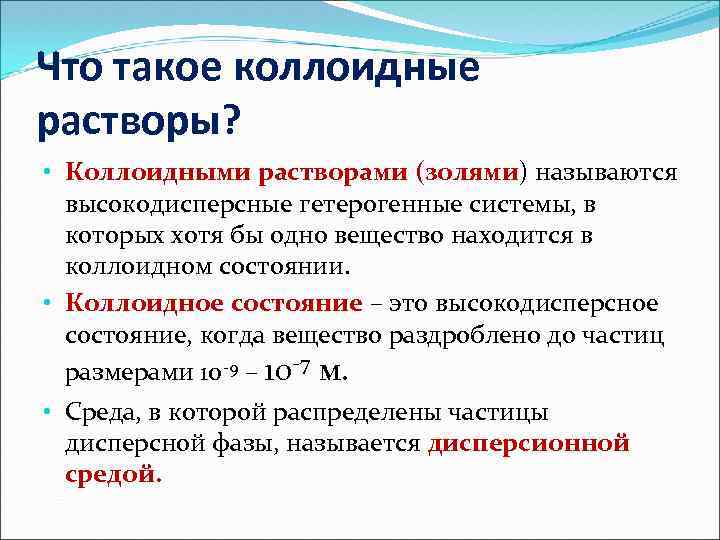 Что такое коллоидные растворы?

• Коллоидными растворами (золями) называются высокодисперсные гетерогенные системы, в которых хотя бы одно вещество находится в коллоидном состоянии.

• Коллоидное состояние – это высокодисперсное состояние, когда вещество раздроблено до частиц размерами $10^{-9}$ – $10^{-7}$ м.

• Среда, в которой распределены частицы дисперсной фазы, называется дисперсионной средой.